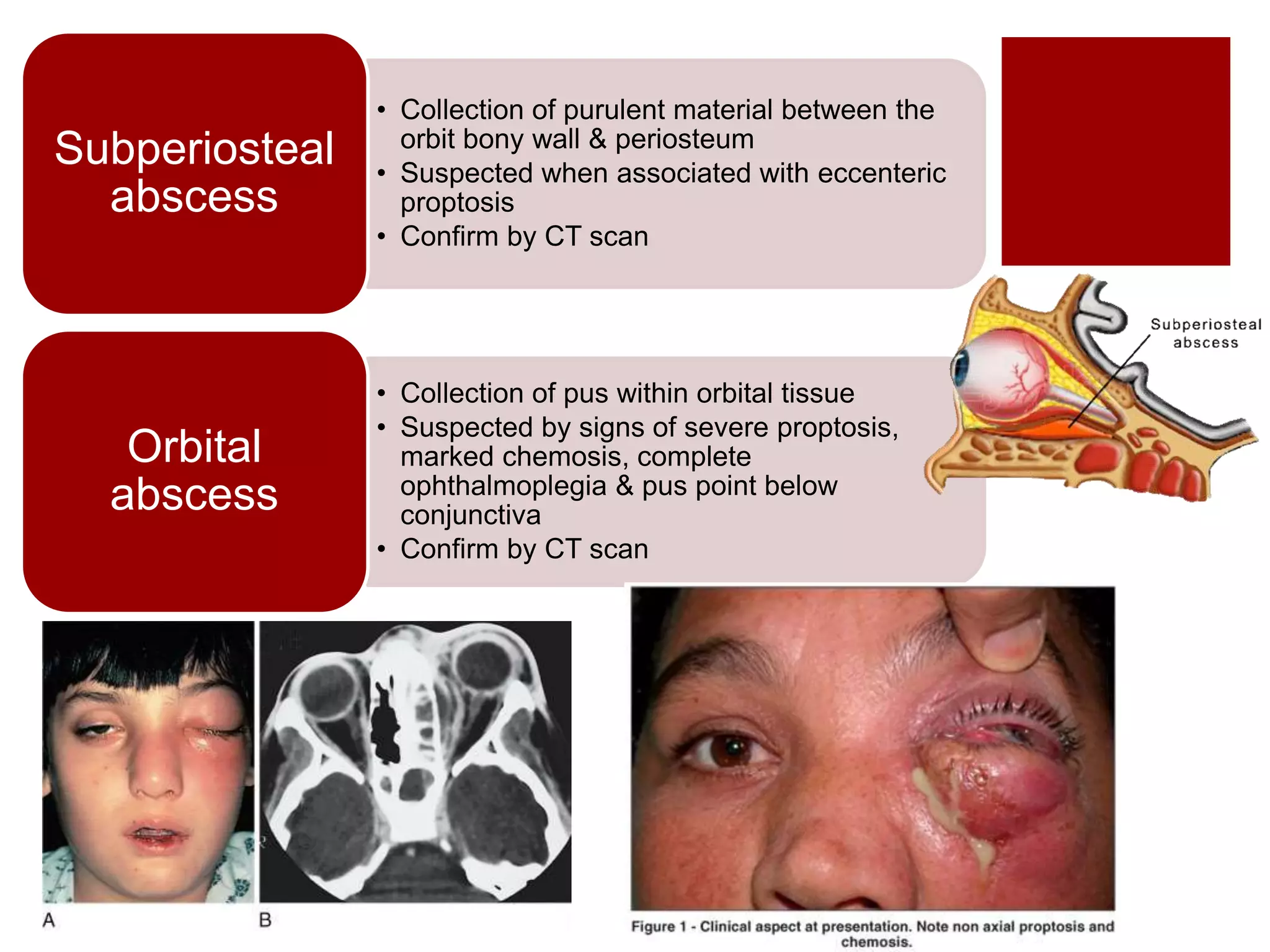 Subperiosteal abscess

• Collection of purulent material between the orbit bony wall & periosteum
• Suspected when associated with eccenteric proptosis
• Confirm by CT scan

Subperiosteal abscess

Orbital abscess

• Collection of pus within orbital tissue
• Suspected by signs of severe proptosis, marked chemosis, complete ophthalmoplegia & pus point below conjunctiva
• Confirm by CT scan

A

B

Figure 1 - Clinical aspect at presentation. Note non axial proptosis and chemosis.